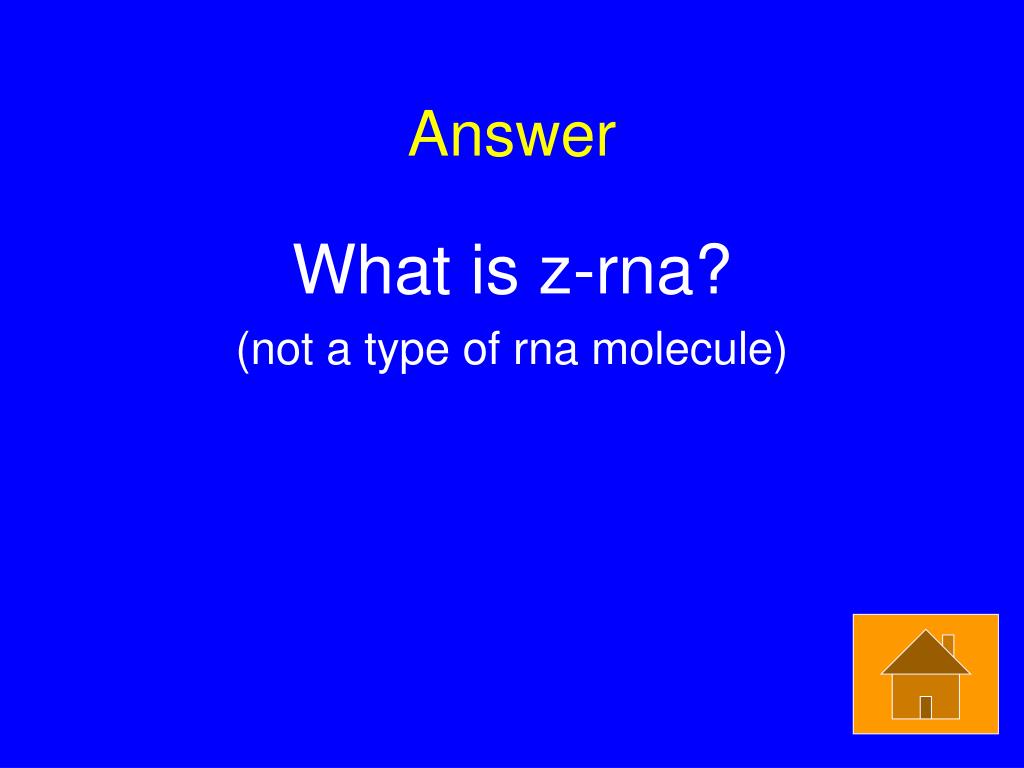 Answer

What is z-rna?

(not a type of rna molecule)